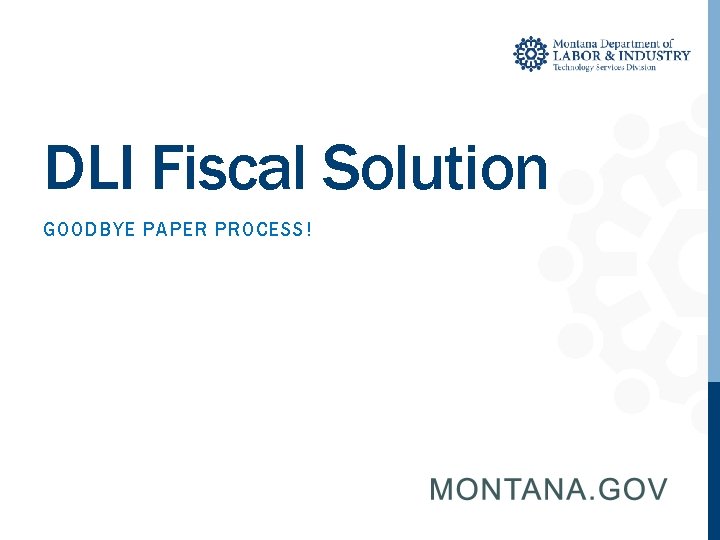 Montana Department of
LABOR & INDUSTRY
Technology Services Division

DLI Fiscal Solution

GOODBYE PAPER PROCESS!

MONTANA.GOV